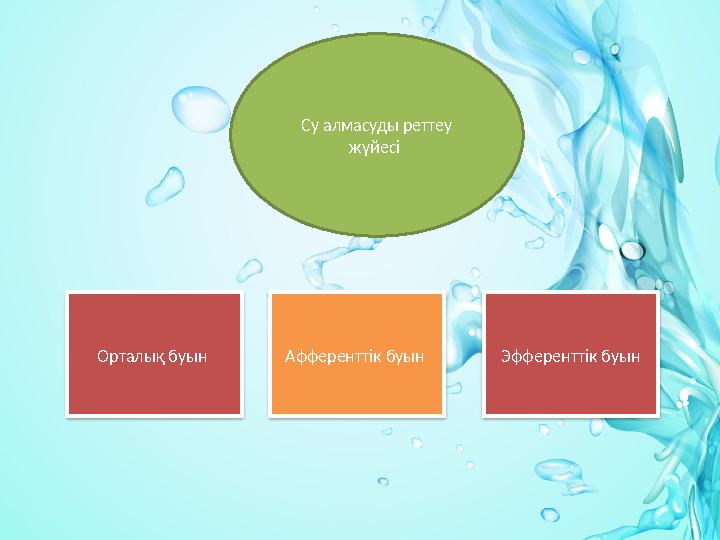 Су алмасуды реттеу жүйесі

Орталық буын

Афференттік буын

Эфференттік буын